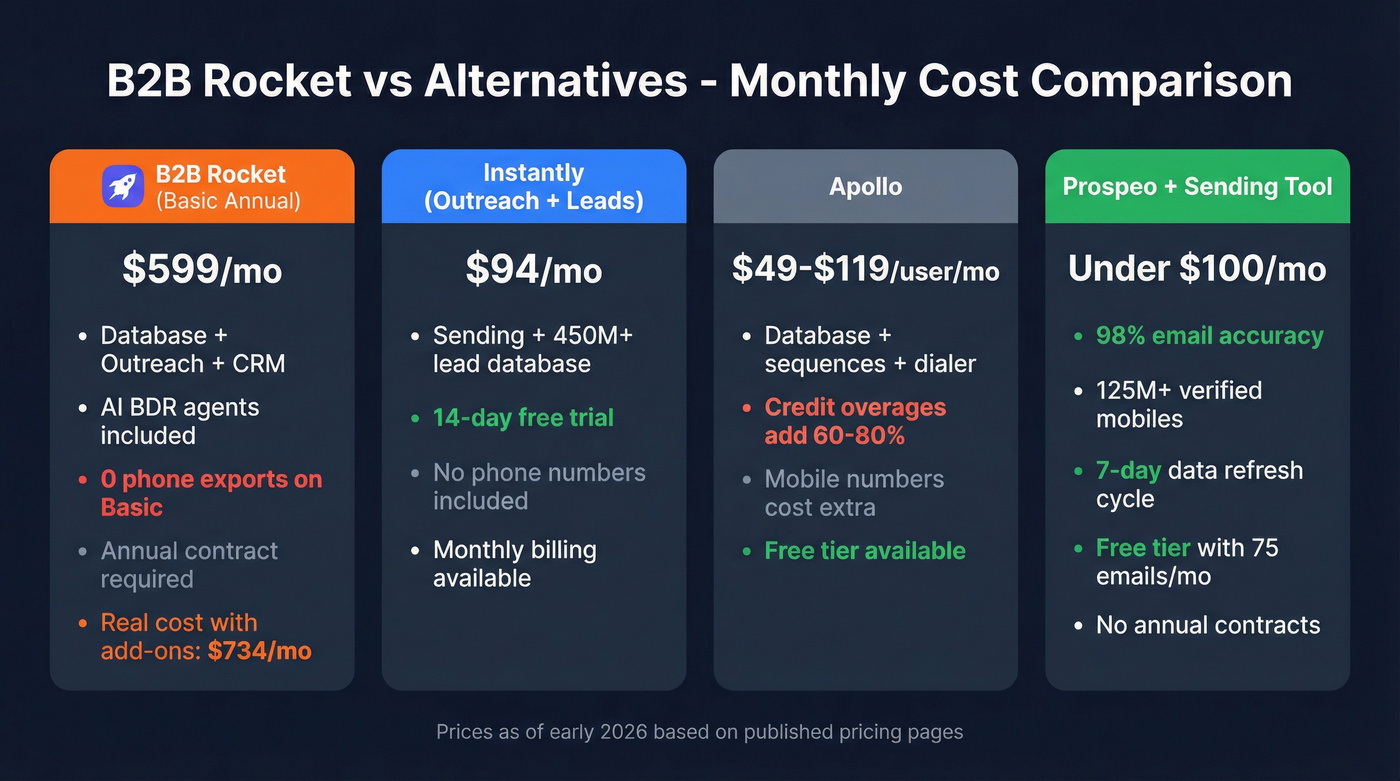 B2B Rocket vs Alternatives - Monthly Cost Comparison

B2B Rocket
(Basic Annual)

$599/mo

- Database + Outreach + CRM
- AI BDR agents included
- 0 phone exports on Basic
- Annual contract required
- Real cost with add-ons: $734/mo

Instantly
(Outreach + Leads)

$94/mo

- Sending + 450M+ lead database
- 14-day free trial
- No phone numbers included
- Monthly billing available

Apollo

$49-$119/user/mo

- Database + sequences + dialer
- Credit overages add 60-80%
- Mobile numbers cost extra
- Free tier available

Prospeo + Sending Tool

Under $100/mo

- 98% email accuracy
- 125M+ verified mobiles
- 7-day data refresh cycle
- Free tier with 75 emails/mo
- No annual contracts

Prices as of early 2026 based on published pricing pages